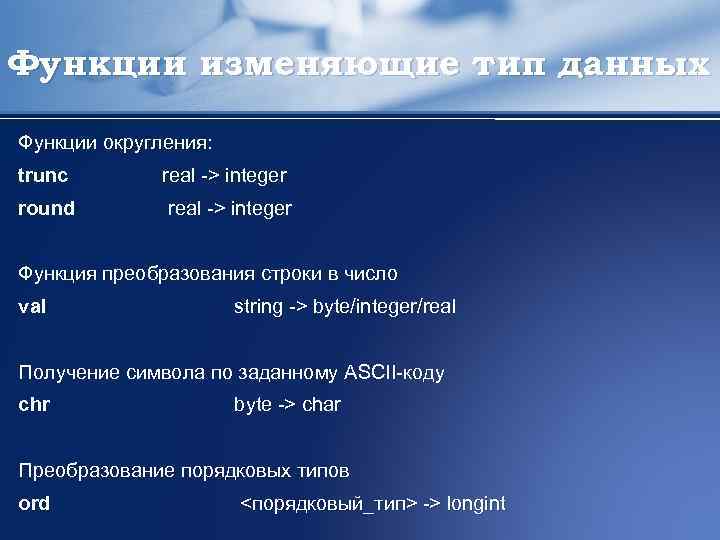 Функции изменяющие тип данных

Функции округления:
trunc real -> integer
round real -> integer

Функция преобразования строки в число
val string -> byte/integer/real

Получение символа по заданному ASCII-коду
chr byte -> char

Преобразование порядковых типов
ord <порядковый_тип> -> longint